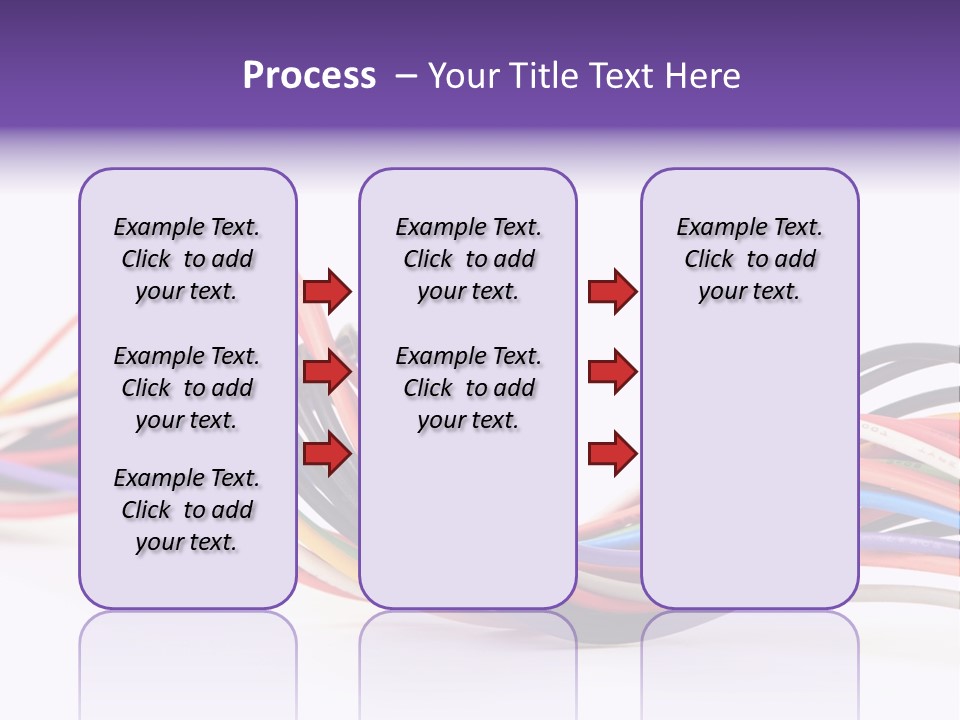 Process – Your Title Text Here

Example Text. Click to add your text.

Example Text. Click to add your text.

Example Text. Click to add your text.

Example Text. Click to add your text.

Example Text. Click to add your text.

Example Text. Click to add your text.